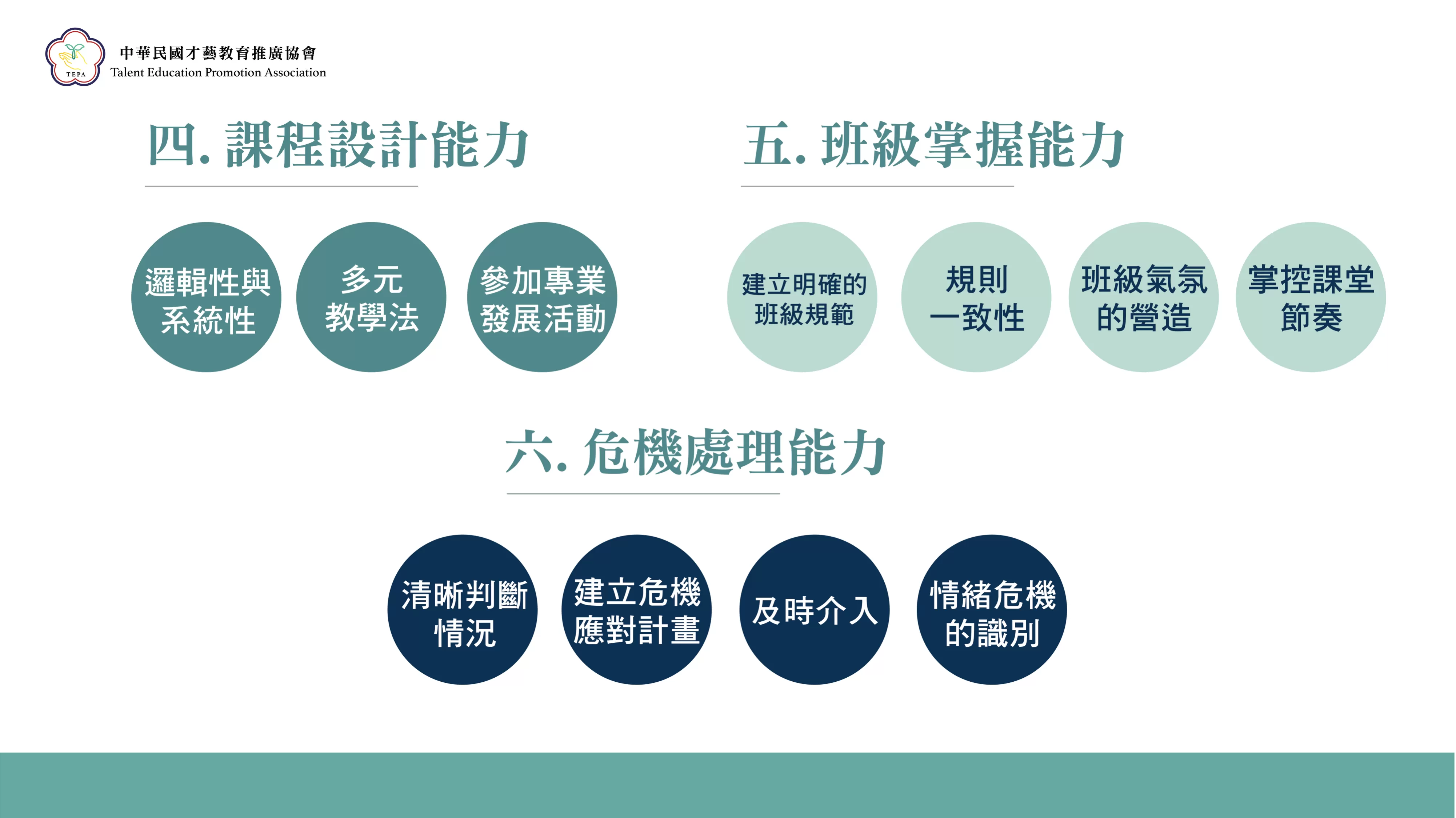 TEPA
中華民國才藝教育推廣協會
Talent Education Promotion Association

四. 課程設計能力

邏輯性與系統性

多元教學法

參加專業發展活動

五. 班級掌握能力

建立明確的班級規範

規則一致性

班級氣氛的營造

掌控課堂節奏

六. 危機處理能力

清晰判斷情況

建立危機應對計畫

及時介入

情緒危機的識別